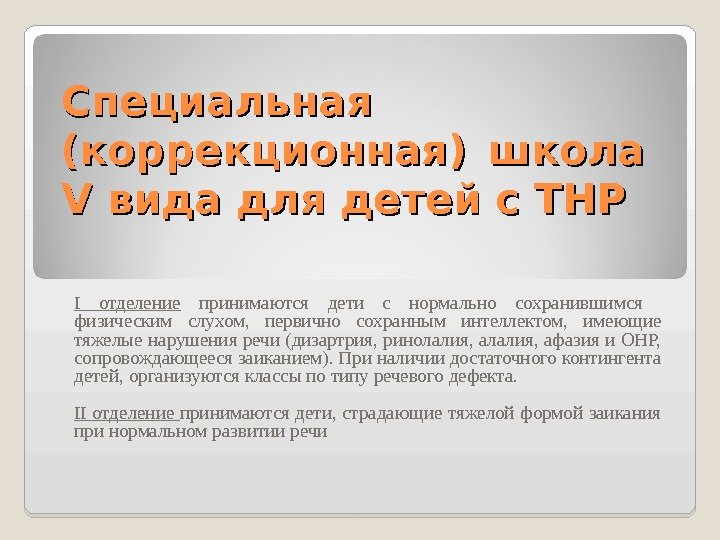 Специальная (коррекционная) школа V вида для детей с ТНР

I отделение принимаются дети с нормально сохранившимся физическим слухом, первично сохранным интеллектом, имеющие тяжелые нарушения речи (дизартрия, ринолалия, алалия, афазия и ОНР, сопровождающееся заиканием). При наличии достаточного контингента детей, организуются классы по типу речевого дефекта.

II отделение принимаются дети, страдающие тяжелой формой заикания при нормальном развитии речи